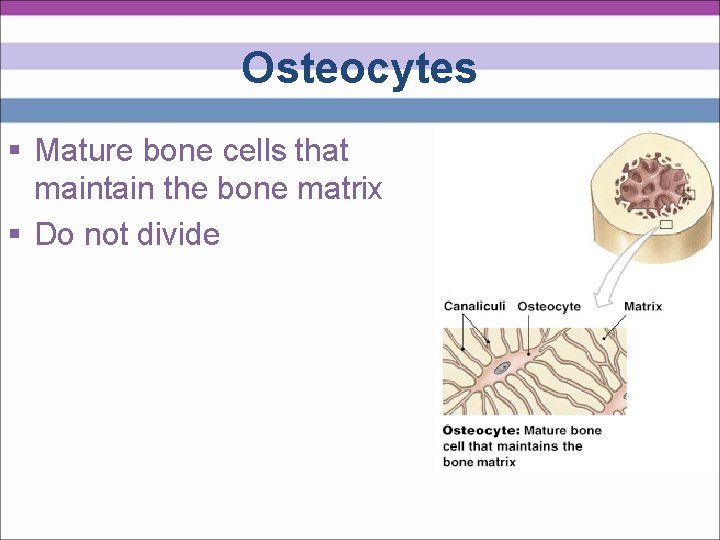 Osteocytes

▪ Mature bone cells that maintain the bone matrix

▪ Do not divide

Canaliculi Osteocyte Matrix

Osteocyte: Mature bone cell that maintains the bone matrix